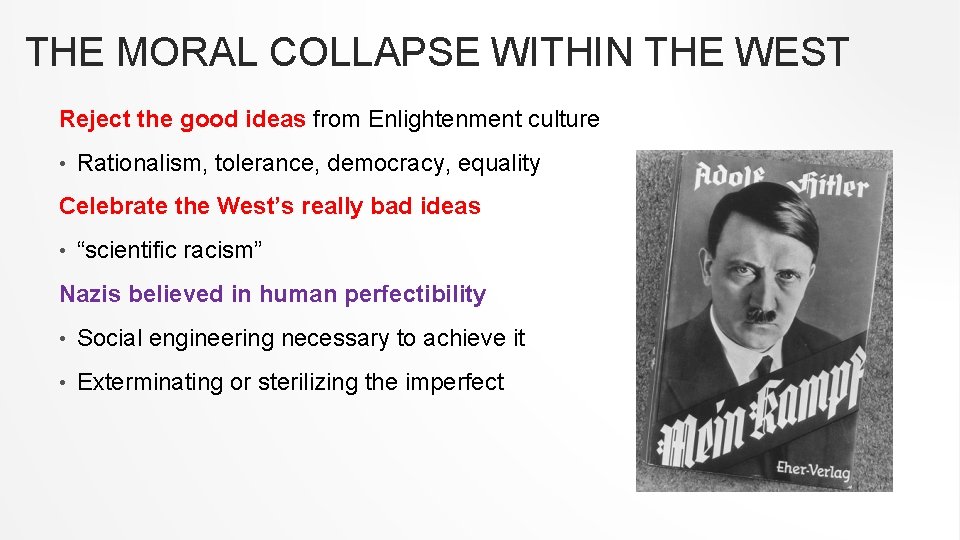 THE MORAL COLLAPSE WITHIN THE WEST

Reject the good ideas from Enlightenment culture

• Rationalism, tolerance, democracy, equality

Celebrate the West's really bad ideas

• "scientific racism"

Nazis believed in human perfectibility

• Social engineering necessary to achieve it

• Exterminating or sterilizing the imperfect

Adolf Hitler

Mein Kampf

Eher-Verlag